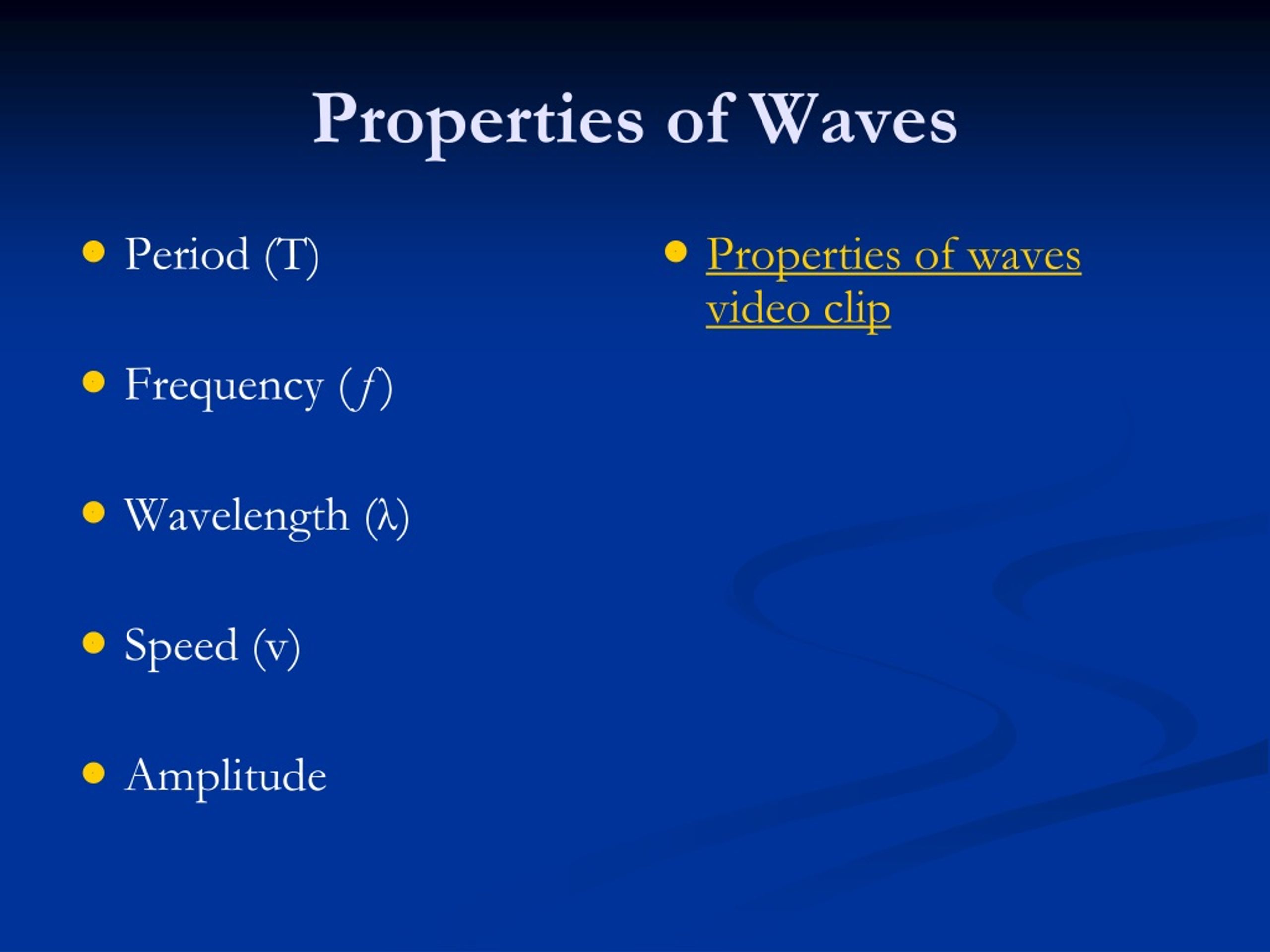 Properties of Waves

- Period (T)
- Frequency ($f$)
- Wavelength ($\lambda$)
- Speed (v)
- Amplitude

- Properties of waves video clip